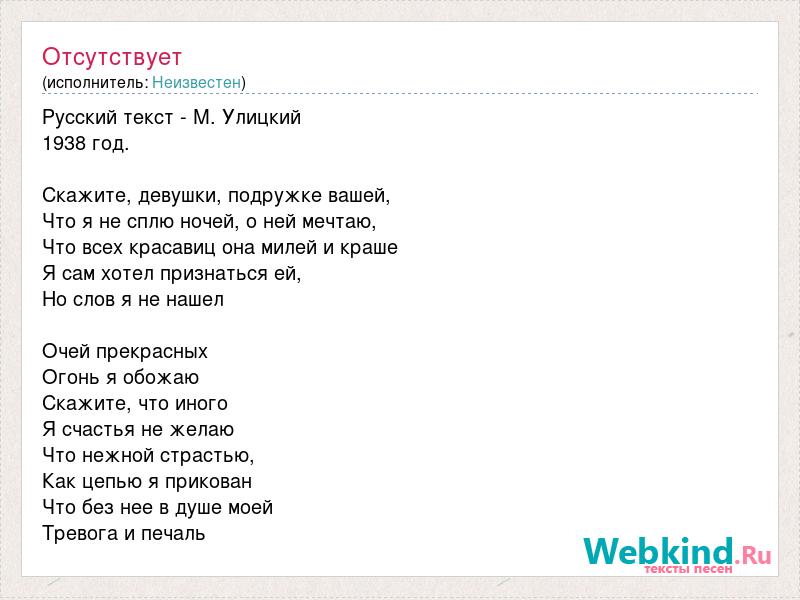 Отсутствует
(исполнитель: Неизвестен)

Русский текст - М. Улицкий
1938 год.

Скажите, девушки, подружке вашей,
Что я не сплю ночей, о ней мечтаю,
Что всех красавиц она милей и краше
Я сам хотел признаться ей,
Но слов я не нашел

Очей прекрасных
Огонь я обожаю
Скажите, что иного
Я счастья не желаю
Что нежной страстью,
Как цепью я прикован
Что без нее в душе моей
Тревога и печаль

Webkind.Ru
тексты песен